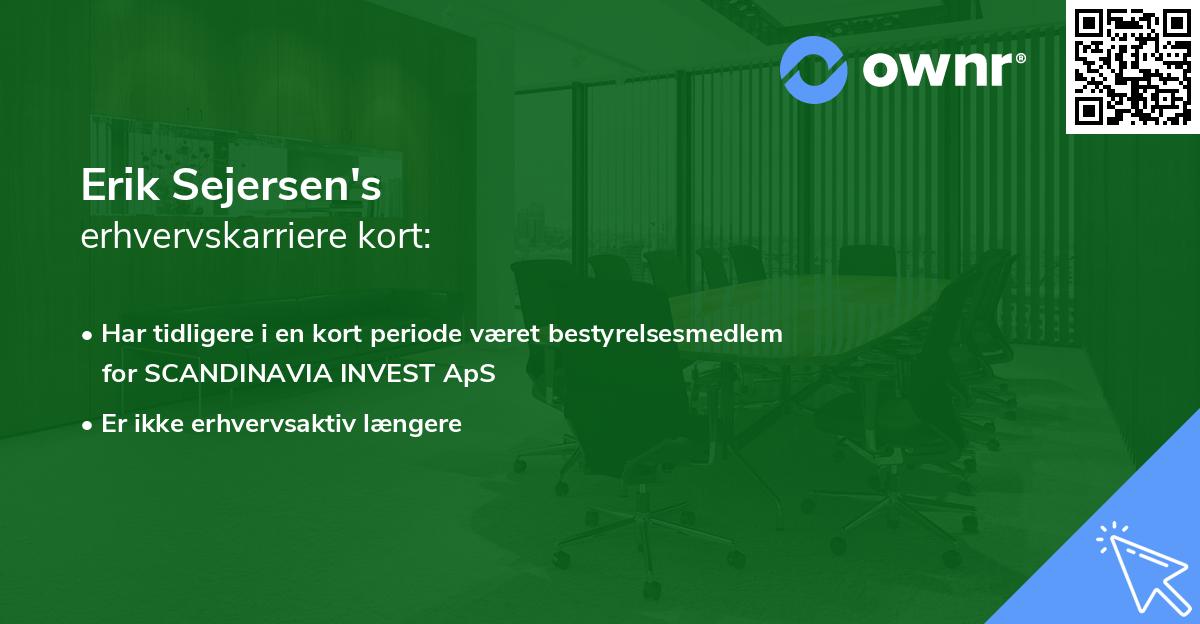 ownr®

Erik Sejersen's
erhvervskarriere kort:

• Har tidligere i en kort periode været bestyrelsesmedlem for SCANDINAVIA INVEST ApS
• Er ikke erhvervsaktiv længere